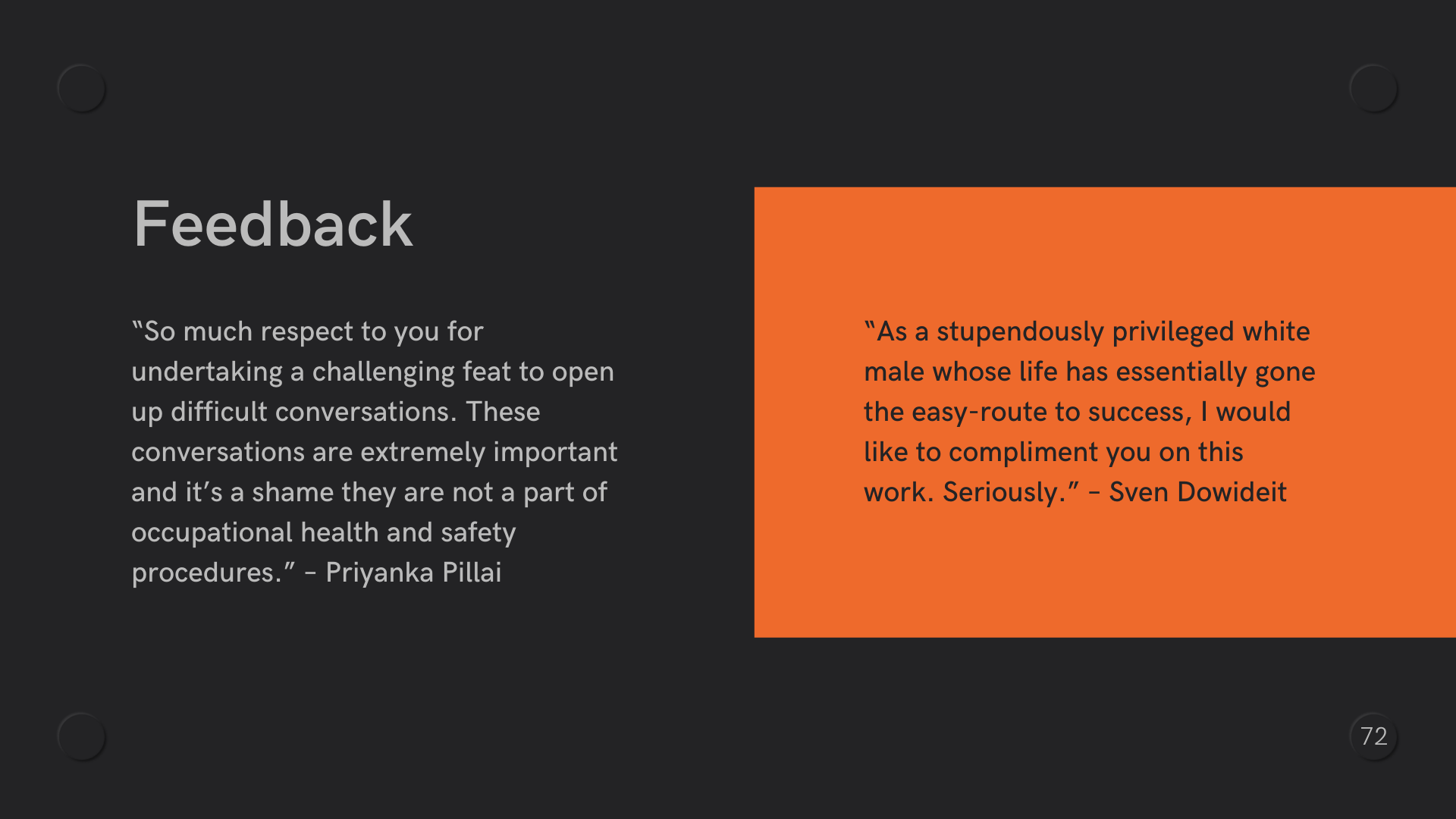 Feedback

“So much respect to you for undertaking a challenging feat to open up difficult conversations. These conversations are extremely important and it’s a shame they are not a part of occupational health and safety procedures.” – Priyanka Pillai

“As a stupendously privileged white male whose life has essentially gone the easy-route to success, I would like to compliment you on this work. Seriously.” – Sven Dowideit

72